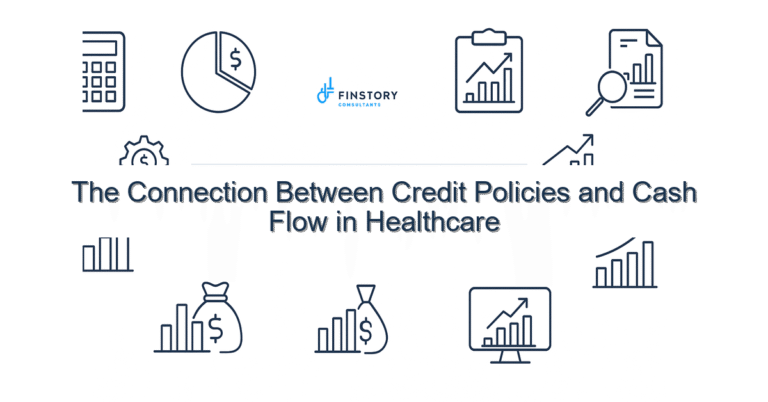 FINSTORY
CONSULTANTS

The Connection Between Credit Policies and Cash Flow in Healthcare